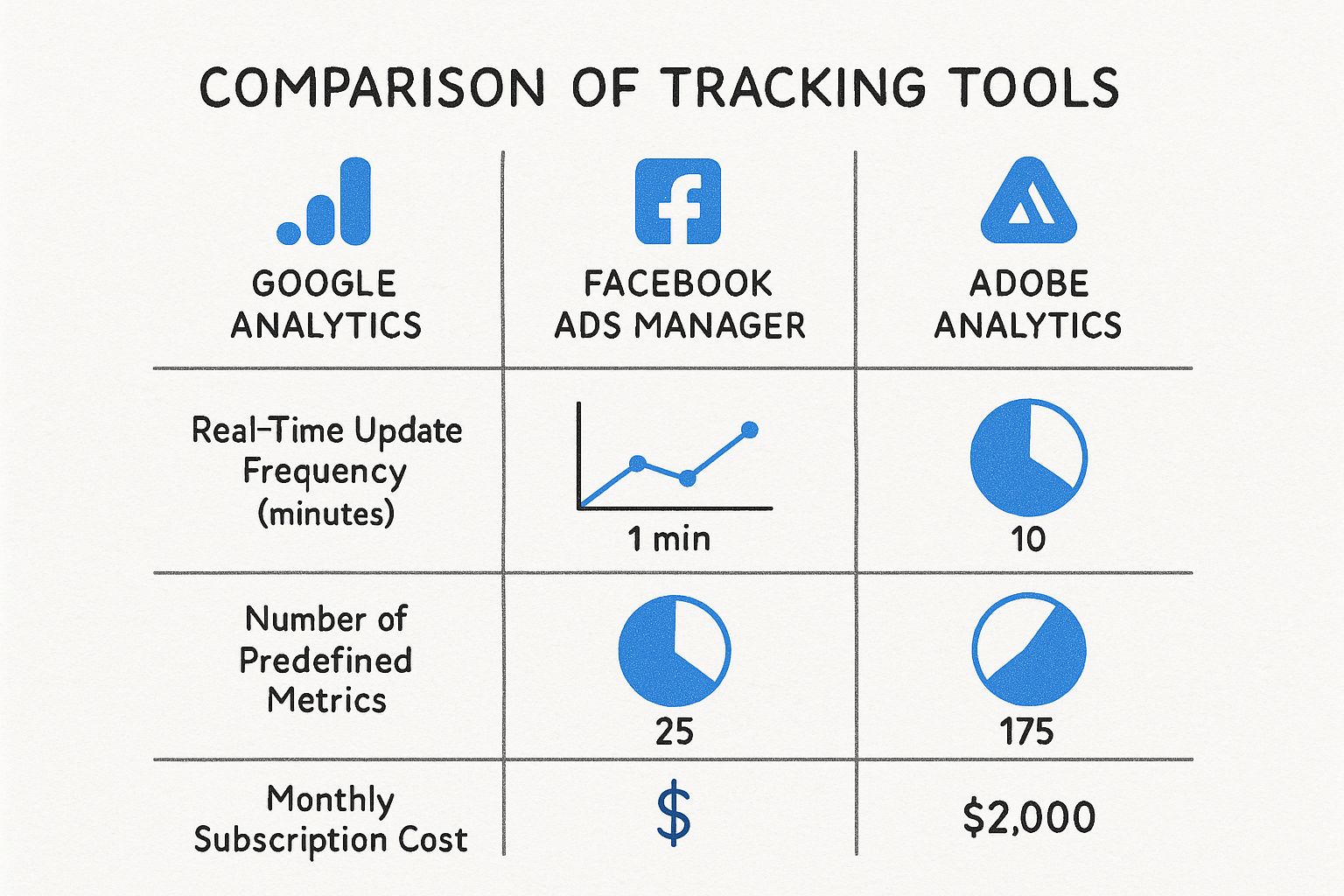 COMPARISON OF TRACKING TOOLS

| GOOGLE ANALYTICS | FACEBOOK ADS MANAGER | ADOBE ANALYTICS |
|---|---|---|
| Real-Time Update Frequency (minutes) | 1 min | 10 |
| Number of Predefined Metrics | 25 | 175 |
| Monthly Subscription Cost | $ | $2,000 |